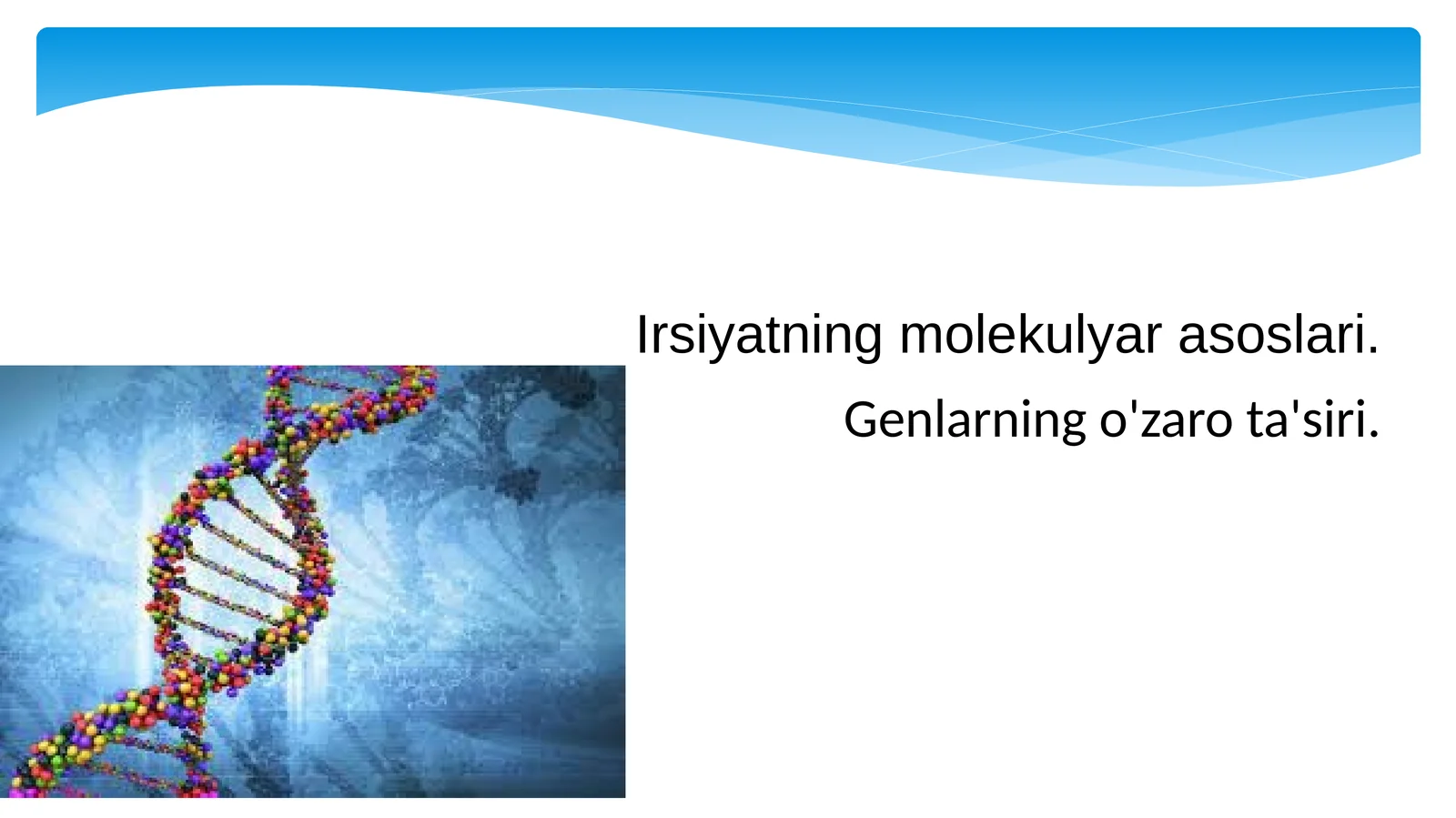 Irsiyatning molekulyar asoslari.

Genlarning o'zaro ta'siri.